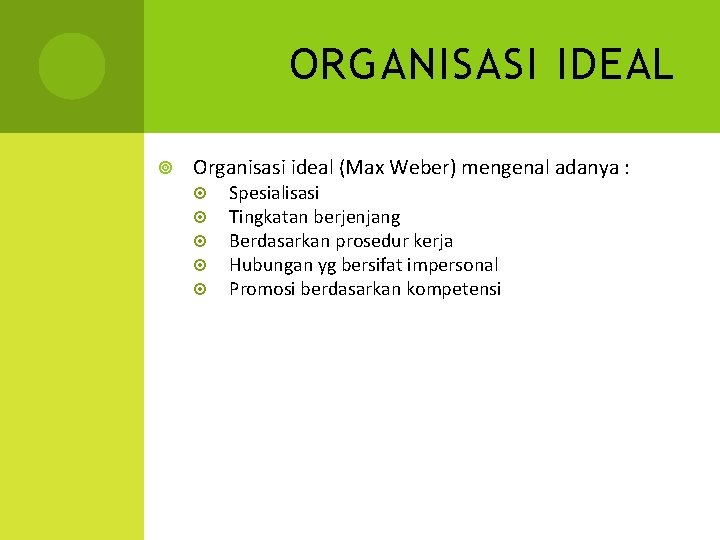 ORGANISASI IDEAL

Organisasi ideal (Max Weber) mengenal adanya :

Spesialisasi
Tingkatan berjenjang
Berdasarkan prosedur kerja
Hubungan yg bersifat impersonal
Promosi berdasarkan kompetensi